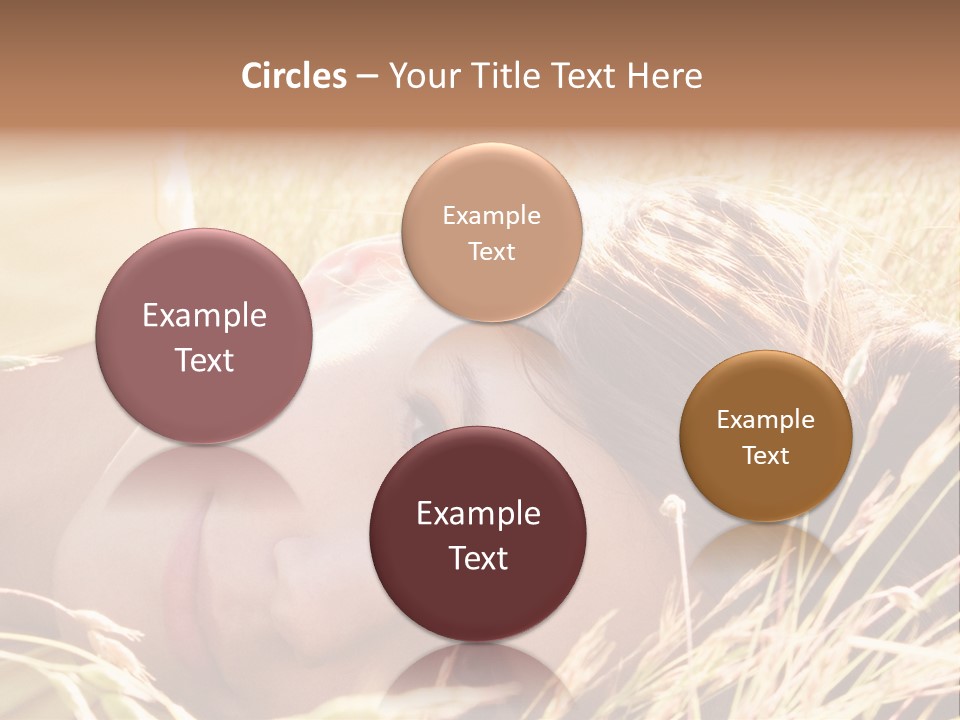 Circles – Your Title Text Here

Example Text

Example Text

Example Text

Example Text